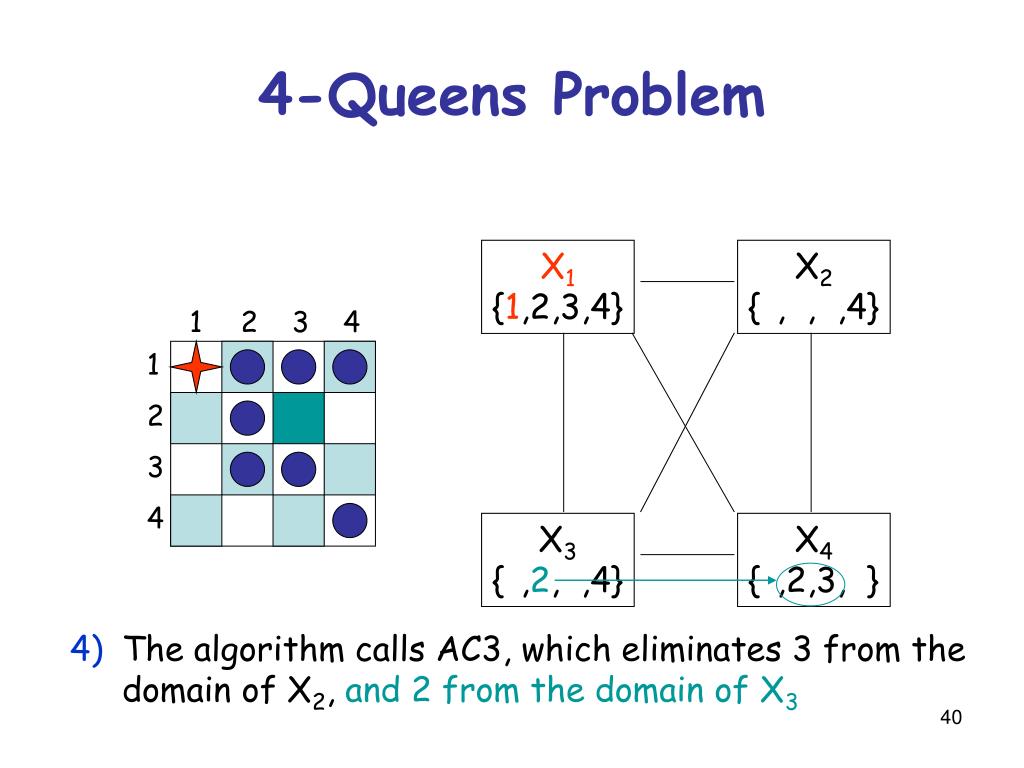 4-Queens Problem

1 2 3 4
1
2
3
4

$X_1$
{1,2,3,4}

$X_2$
{ , , ,4}

$X_3$
{ ,2, ,4}

$X_4$
{ ,2,3, }

4) The algorithm calls AC3, which eliminates 3 from the domain of $X_2$, and 2 from the domain of $X_3$

40